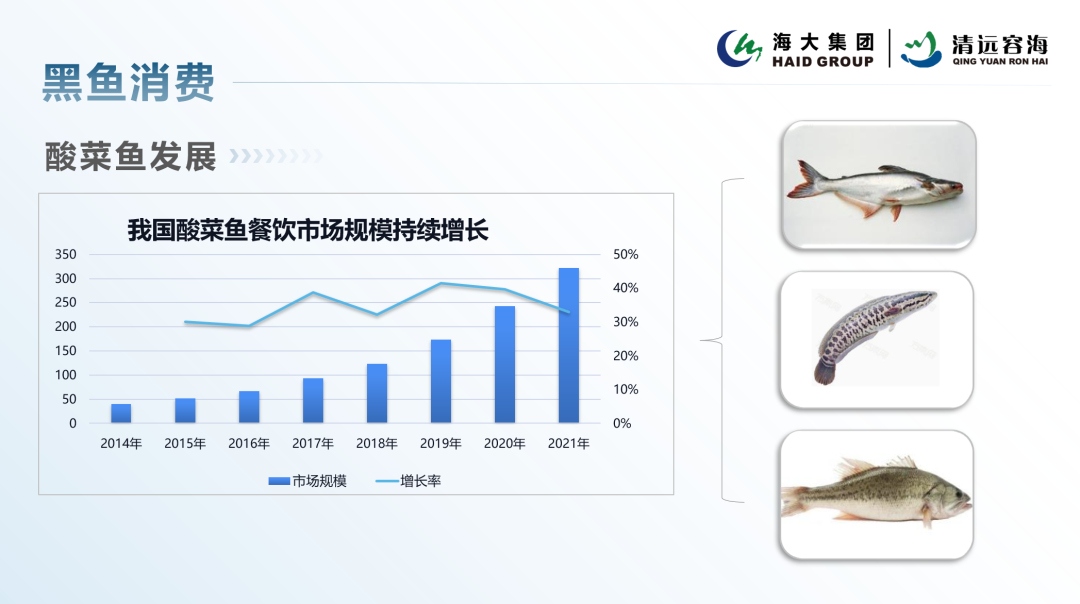 海大集团
HAID GROUP
清远容海
QING YUAN RON HAI

黑鱼消费

酸菜鱼发展

我国酸菜鱼餐饮市场规模持续增长

350
300
250
200
150
100
50
0

50%
40%
30%
20%
10%
0%

2014年 2015年 2016年 2017年 2018年 2019年 2020年 2021年

市场规模 增长率